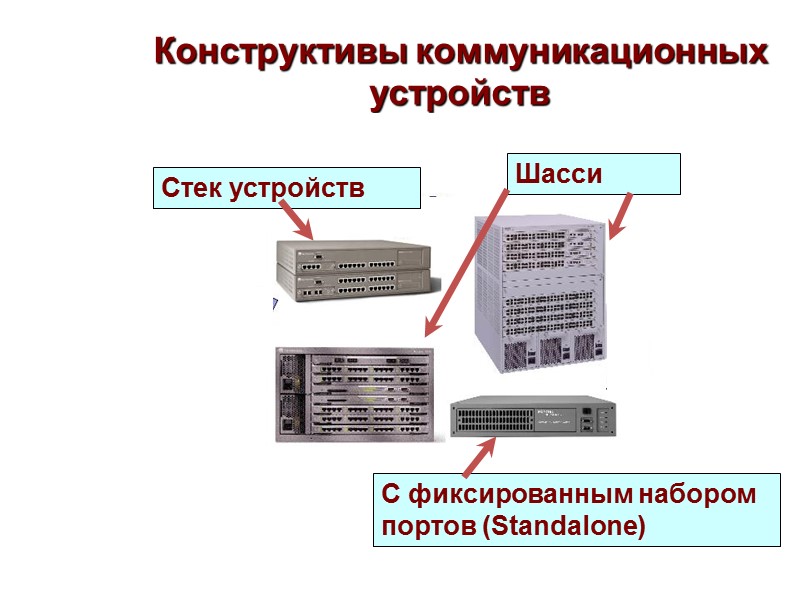 Конструктивы коммуникационных устройств

Стек устройств

Шасси

С фиксированным набором портов (Standalone)